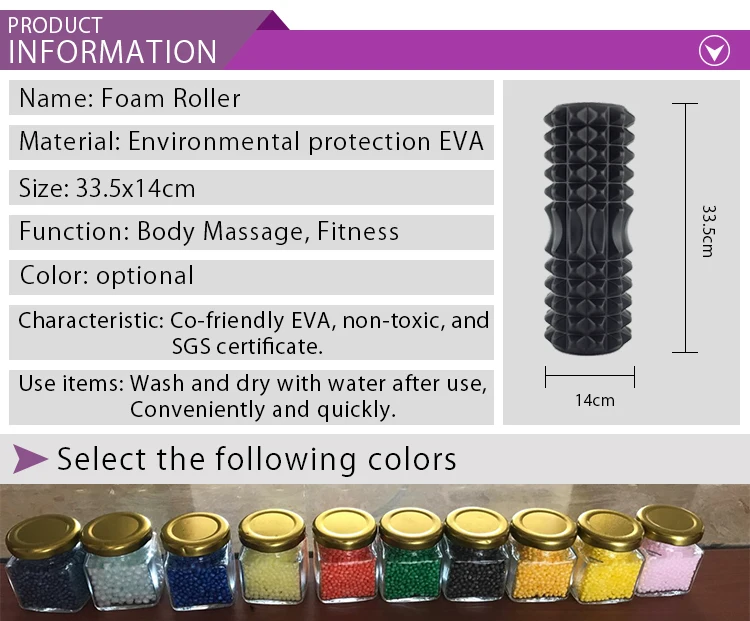 PRODUCT
INFORMATION

Name: Foam Roller

Material: Environmental protection EVA

Size: 33.5x14cm

Function: Body Massage, Fitness

Color: optional

Characteristic: Co-friendly EVA, non-toxic, and SGS certificate.

Use items: Wash and dry with water after use, Conveniently and quickly.

33.5cm

14cm

Select the following colors